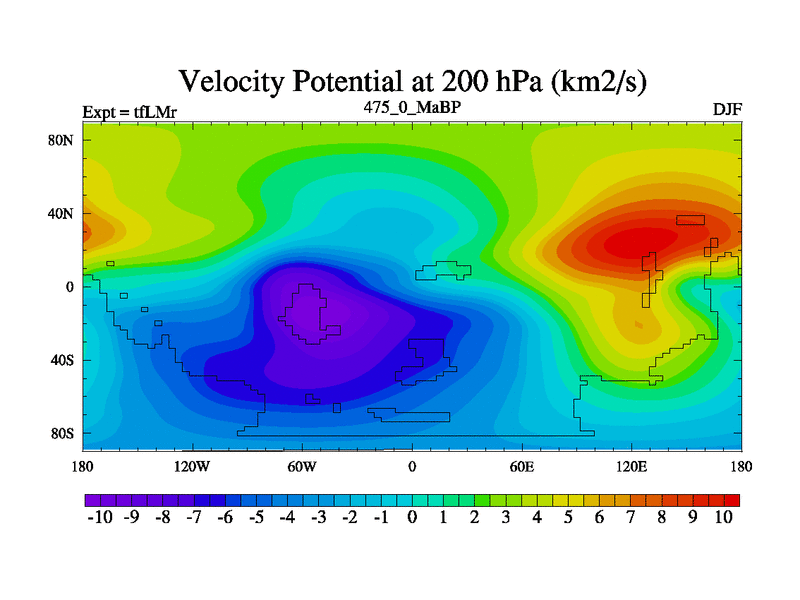 Velocity Potential at 200 hPa (km2/s)

Expt = tfLMr

475_0_MaBP

DJF

80N
40N
0
40S
80S

180 120W 60W 0 60E 120E 180

-10 -9 -8 -7 -6 -5 -4 -3 -2 -1 0 1 2 3 4 5 6 7 8 9 10